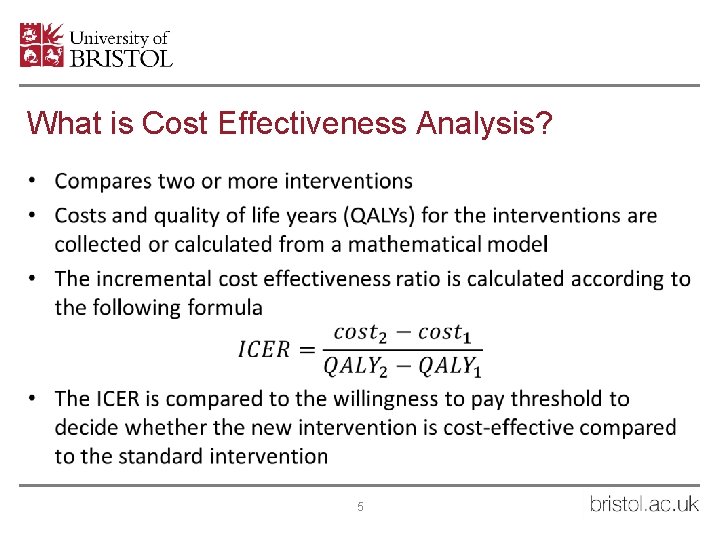 University of
BRISTOL

What is Cost Effectiveness Analysis?

• Compares two or more interventions
• Costs and quality of life years (QALYs) for the interventions are collected or calculated from a mathematical model
• The incremental cost effectiveness ratio is calculated according to the following formula

$ICER = \frac{cost_2 - cost_1}{QALY_2 - QALY_1}$

• The ICER is compared to the willingness to pay threshold to decide whether the new intervention is cost-effective compared to the standard intervention

5

bristol.ac.uk